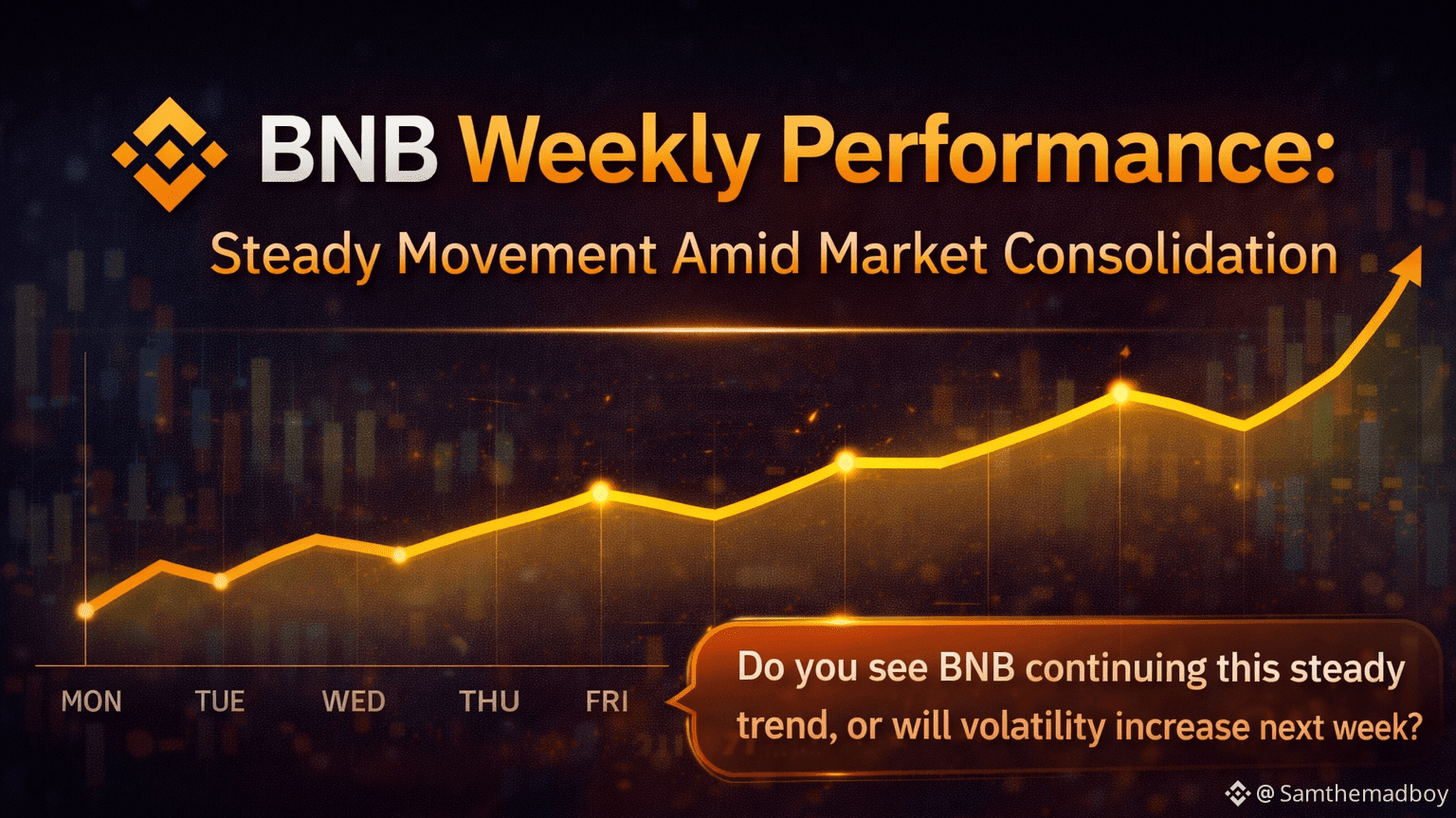 BNB Weekly Performance:
Steady Movement Amid Market Consolidation

MON
TUE
WED
THU
FRI

Do you see BNB continuing this steady trend, or will volatility increase next week?

@ Samthemadboy